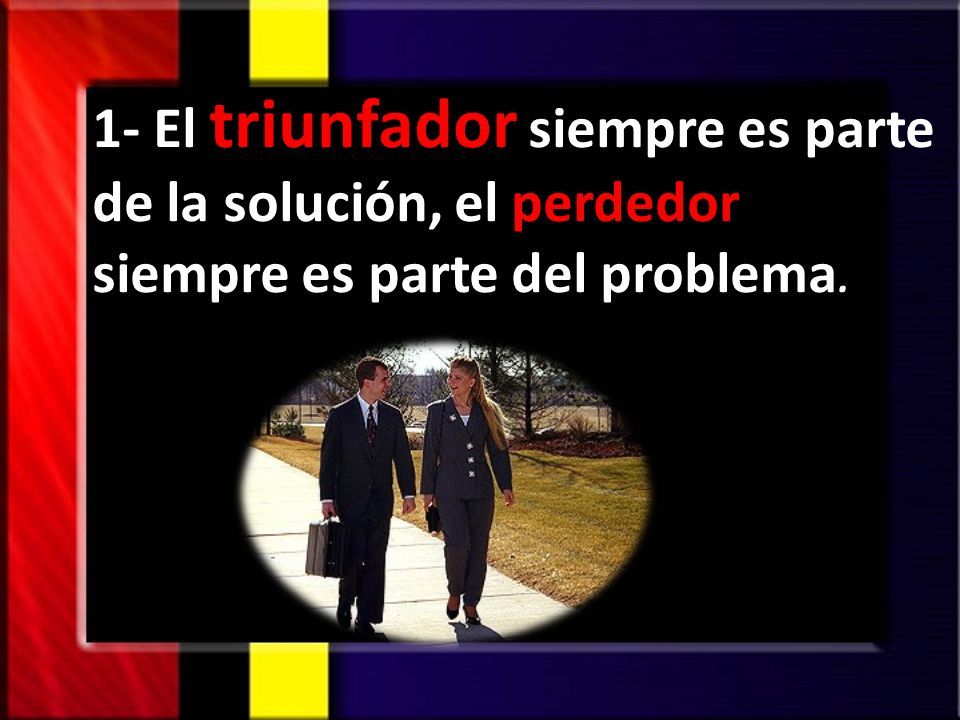 1- El triunfador siempre es parte de la solución, el perdedor siempre es parte del problema.